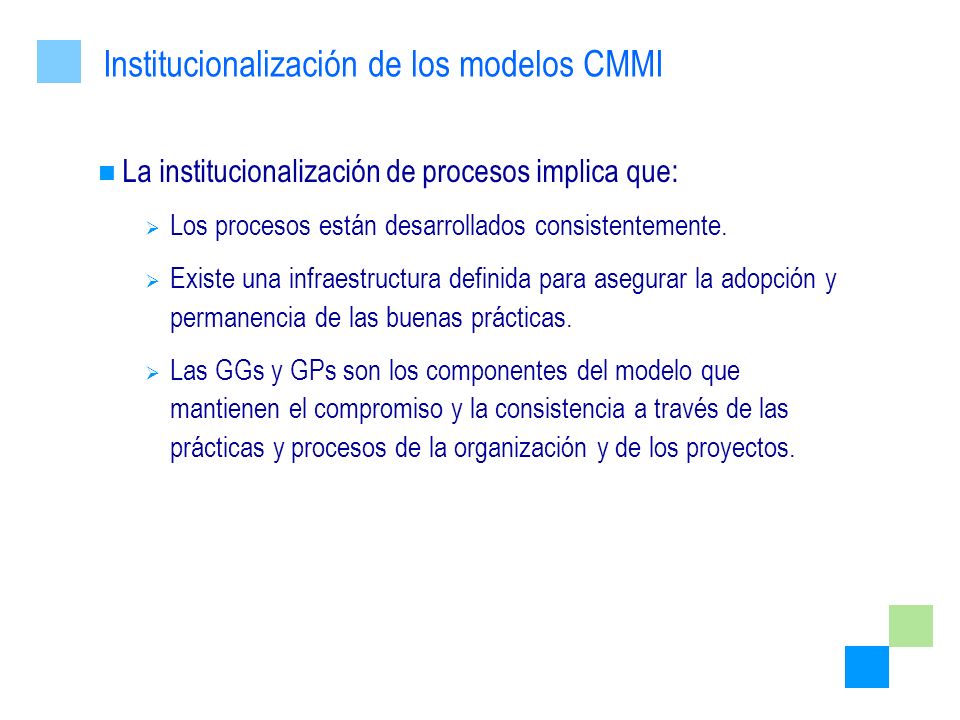 Institucionalización de los modelos CMMI

La institucionalización de procesos implica que:

Los procesos están desarrollados consistentemente.

Existe una infraestructura definida para asegurar la adopción y permanencia de las buenas prácticas.

Las GGs y GPs son los componentes del modelo que mantienen el compromiso y la consistencia a través de las prácticas y procesos de la organización y de los proyectos.